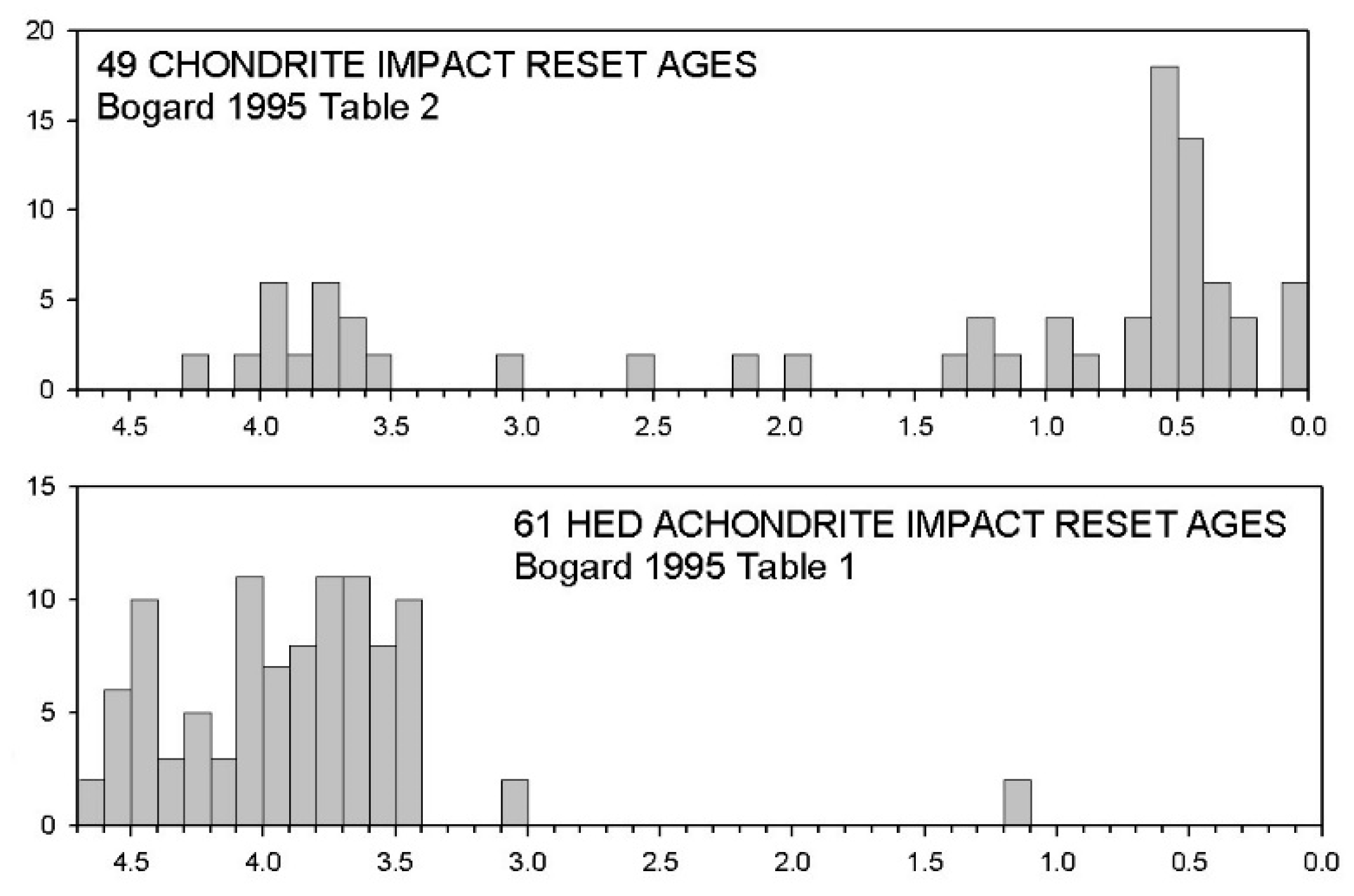 20
15
10
5
0

49 CHONDRITE IMPACT RESET AGES
Bogard 1995 Table 2

4.5
4.0
3.5
3.0
2.5
2.0
1.5
1.0
0.5
0.0

15
10
5
0

61 HED ACHONDRITE IMPACT RESET AGES
Bogard 1995 Table 1

4.5
4.0
3.5
3.0
2.5
2.0
1.5
1.0
0.5
0.0